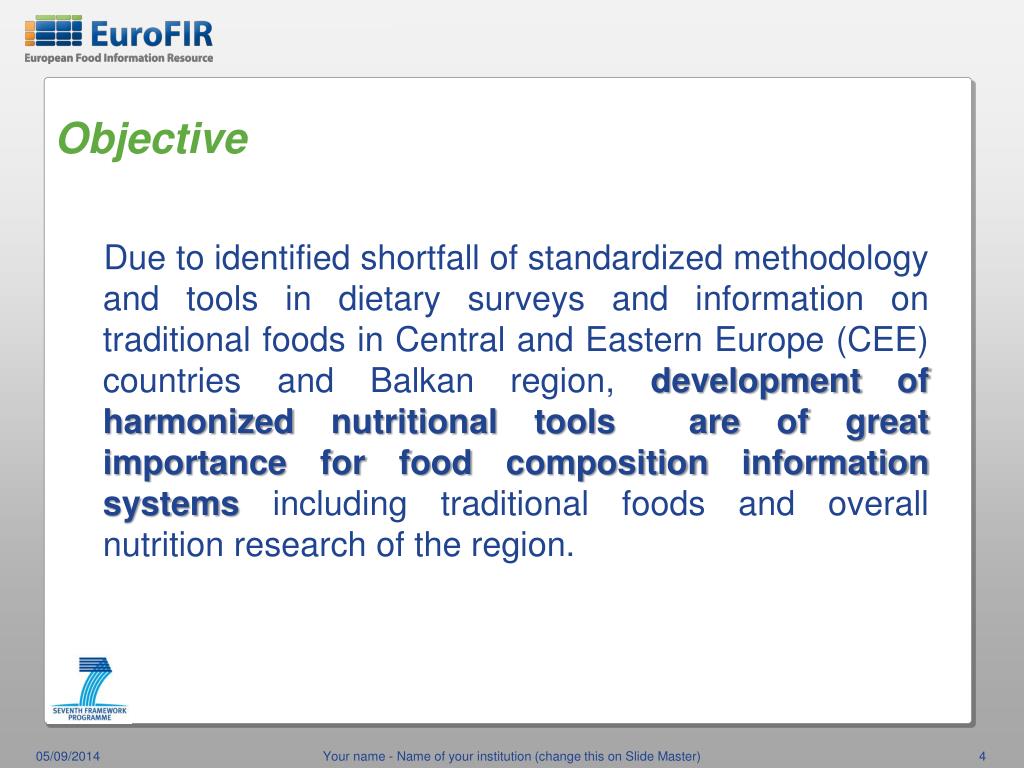 EuroFIR
European Food Information Resource

Objective

Due to identified shortfall of standardized methodology and tools in dietary surveys and information on traditional foods in Central and Eastern Europe (CEE) countries and Balkan region, development of harmonized nutritional tools are of great importance for food composition information systems including traditional foods and overall nutrition research of the region.

SEVENTH FRAMEWORK PROGRAMME

05/09/2014 Your name - Name of your institution (change this on Slide Master) 4